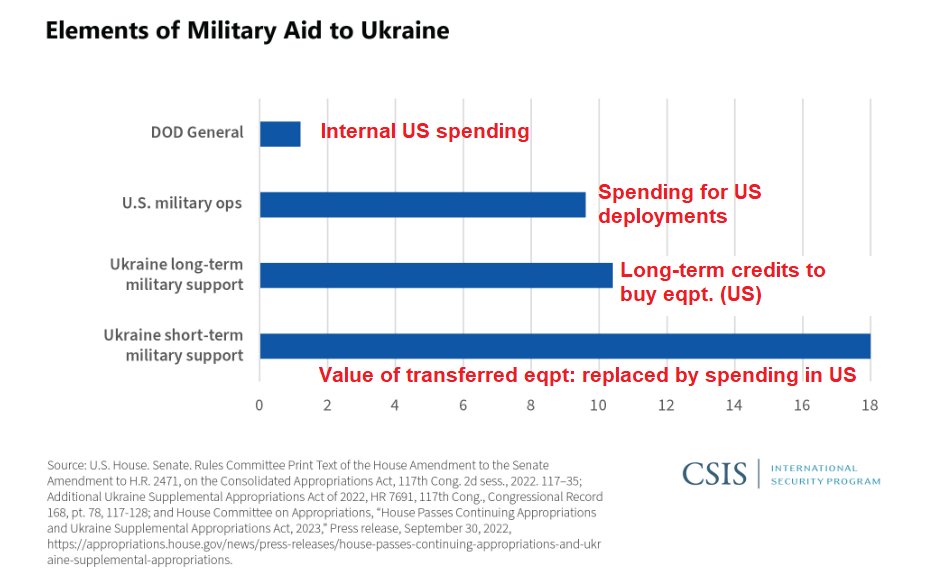 Elements of Military Aid to Ukraine

DOD General
Internal US spending

U.S. military ops
Spending for US deployments

Ukraine long-term military support
Long-term credits to buy eqpt. (US)

Ukraine short-term military support
Value of transferred eqpt: replaced by spending in US

0 2 4 6 8 10 12 14 16 18

Source: U.S. House. Senate. Rules Committee Print Text of the House Amendment to the Senate Amendment to H.R. 2471, on the Consolidated Appropriations Act, 117th Cong. 2d sess., 2022. 117–35; Additional Ukraine Supplemental Appropriations Act of 2022, HR 7691, 117th Cong., Congressional Record 168, pt. 78, 117-128; and House Committee on Appropriations, "House Passes Continuing Appropriations and Ukraine Supplemental Appropriations Act, 2023," Press release, September 30, 2022, https://appropriations.house.gov/news/press-releases/house-passes-continuing-appropriations-and-ukraine-supplemental-appropriations.

CSIS | INTERNATIONAL SECURITY PROGRAM